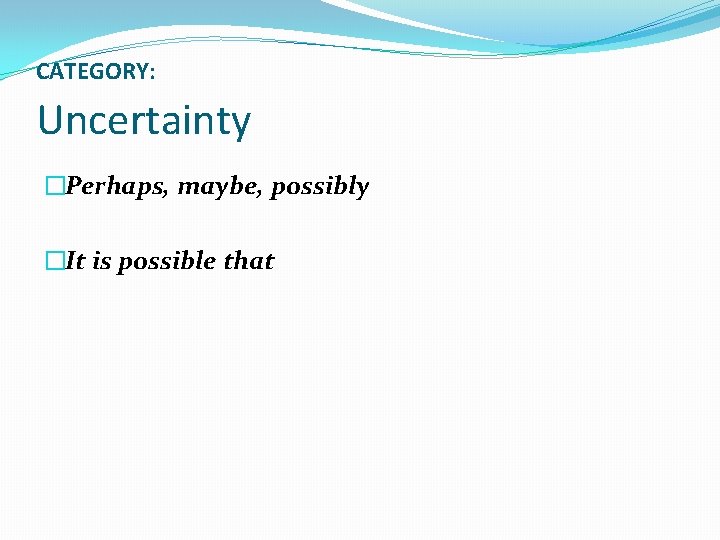 CATEGORY:

Uncertainty

Perhaps, maybe, possibly

It is possible that